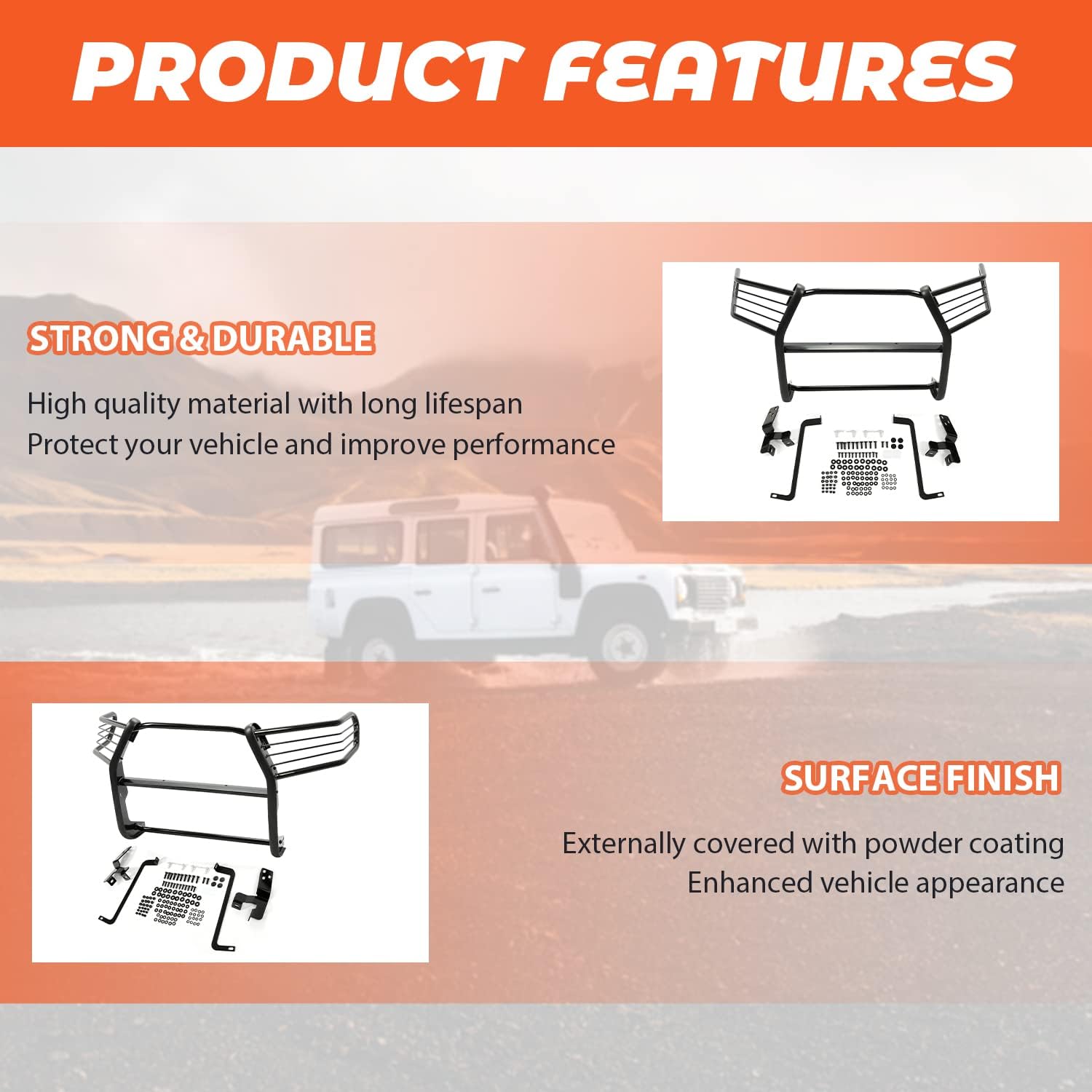 PRODUCT FEATURES

STRONG & DURABLE

High quality material with long lifespan
Protect your vehicle and improve performance

SURFACE FINISH

Externally covered with powder coating
Enhanced vehicle appearance